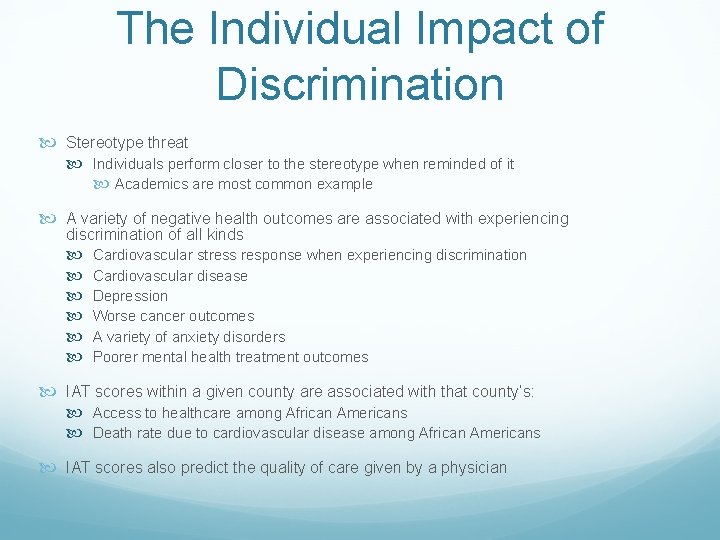 The Individual Impact of Discrimination

Stereotype threat

Individuals perform closer to the stereotype when reminded of it

Academics are most common example

A variety of negative health outcomes are associated with experiencing discrimination of all kinds

Cardiovascular stress response when experiencing discrimination

Cardiovascular disease

Depression

Worse cancer outcomes

A variety of anxiety disorders

Poorer mental health treatment outcomes

IAT scores within a given county are associated with that county's:

Access to healthcare among African Americans

Death rate due to cardiovascular disease among African Americans

IAT scores also predict the quality of care given by a physician